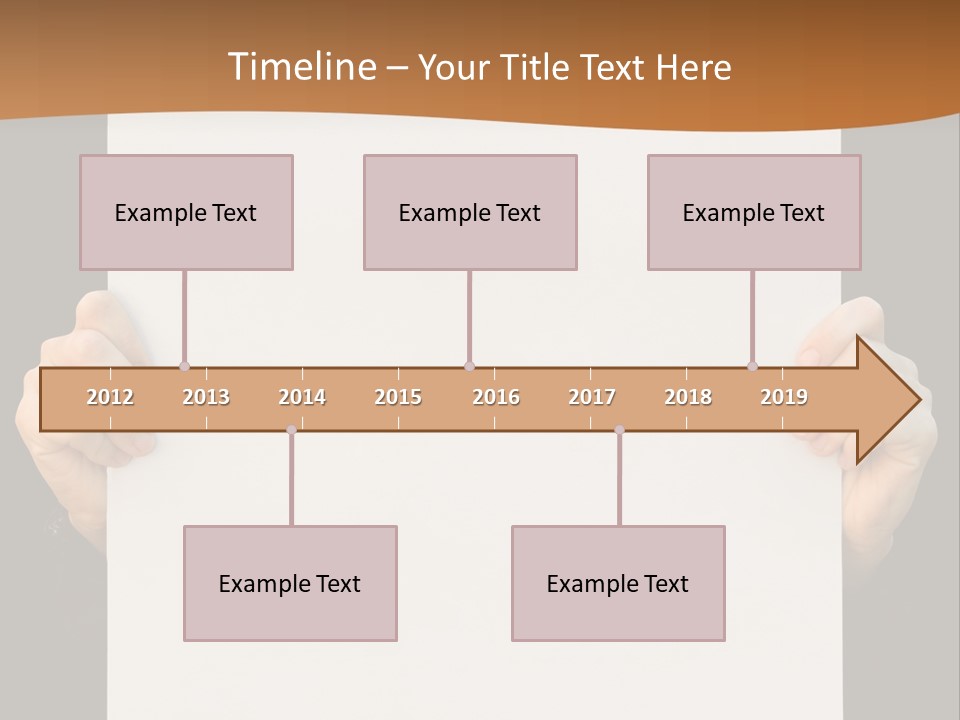 Timeline – Your Title Text Here

Example Text

Example Text

Example Text

2012 2013 2014 2015 2016 2017 2018 2019

Example Text

Example Text